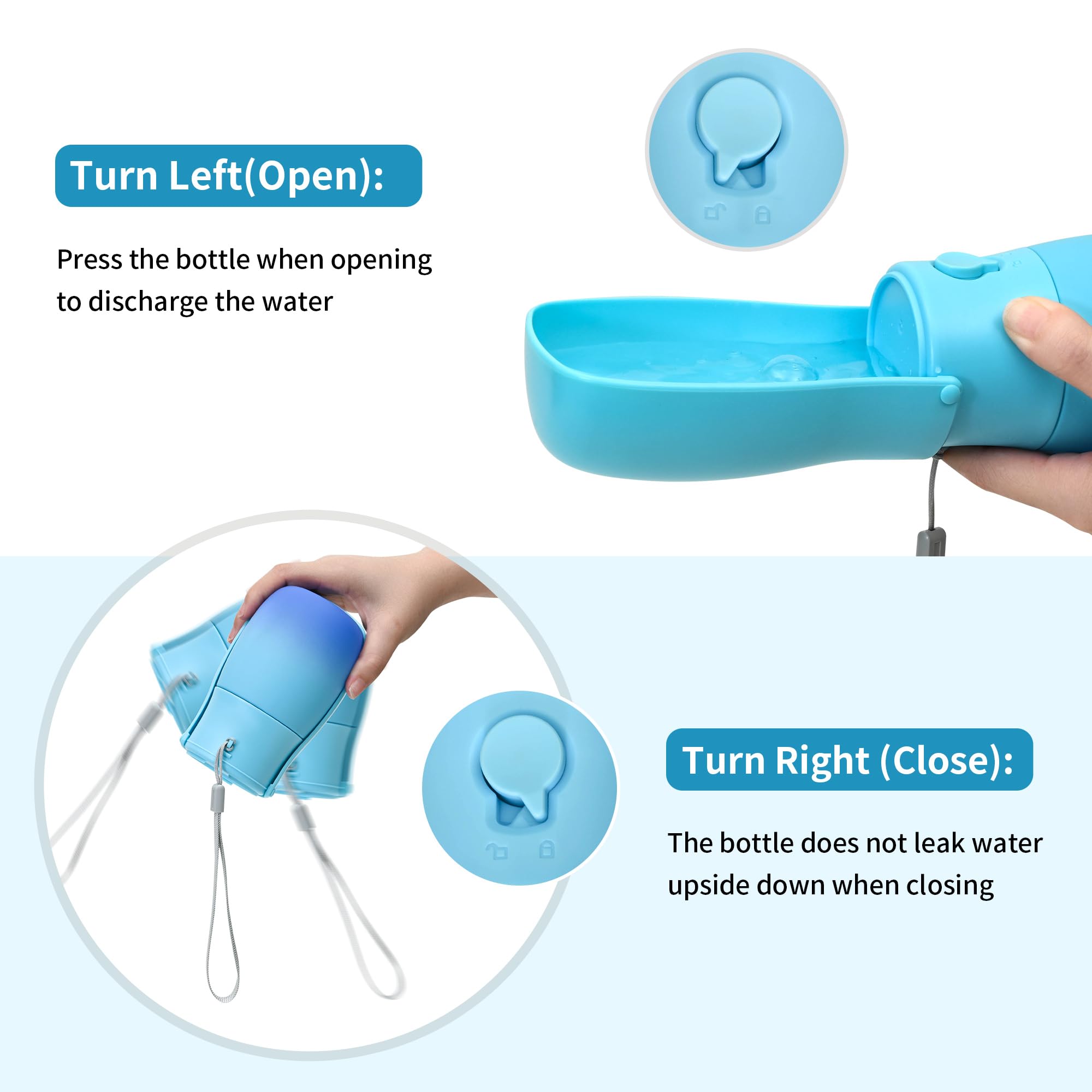 Turn Left(Open):

Press the bottle when opening to discharge the water

Turn Right (Close):

The bottle does not leak water upside down when closing